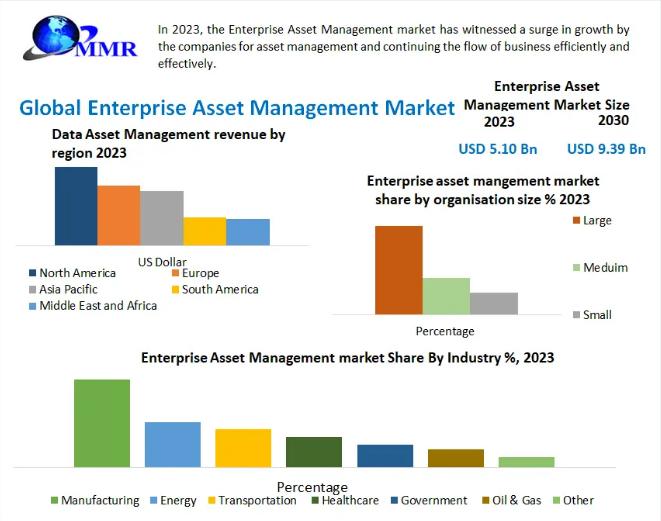 MMR

In 2023, the Enterprise Asset Management market has witnessed a surge in growth by the companies for asset management and continuing the flow of business efficiently and effectively.

Global Enterprise Asset Management Market

Enterprise Asset Management Market Size
2023 2030
USD 5.10 Bn USD 9.39 Bn

Data Asset Management revenue by region 2023

US Dollar
North America
Europe
Asia Pacific
South America
Middle East and Africa

Enterprise asset mangement market share by organisation size % 2023

Large
Meduim
Small
Percentage

Enterprise Asset Management market Share By Industry %, 2023

Percentage
Manufacturing
Energy
Transportation
Healthcare
Government
Oil & Gas
Other